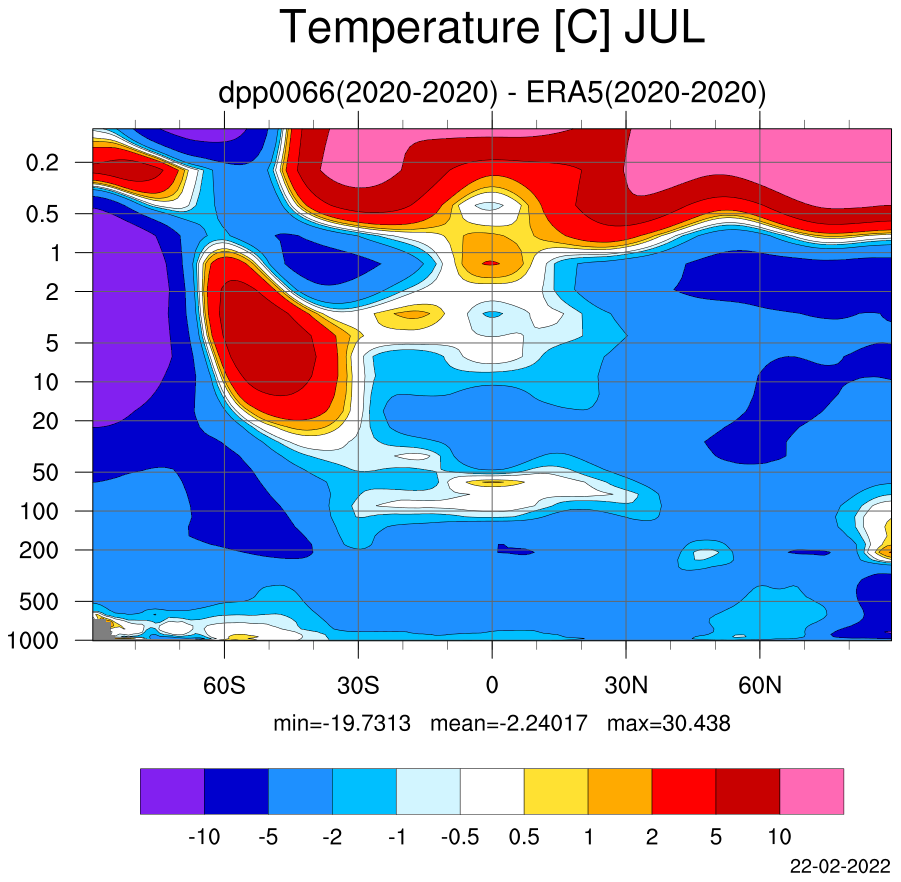 Temperature [C] JUL

dpp0066(2020-2020) - ERA5(2020-2020)

0.2
0.5
1
2
5
10
20
50
100
200
500
1000

60S 30S 0 30N 60N

min=-19.7313 mean=-2.24017 max=30.438

-10 -5 -2 -1 -0.5 0.5 1 2 5 10

22-02-2022